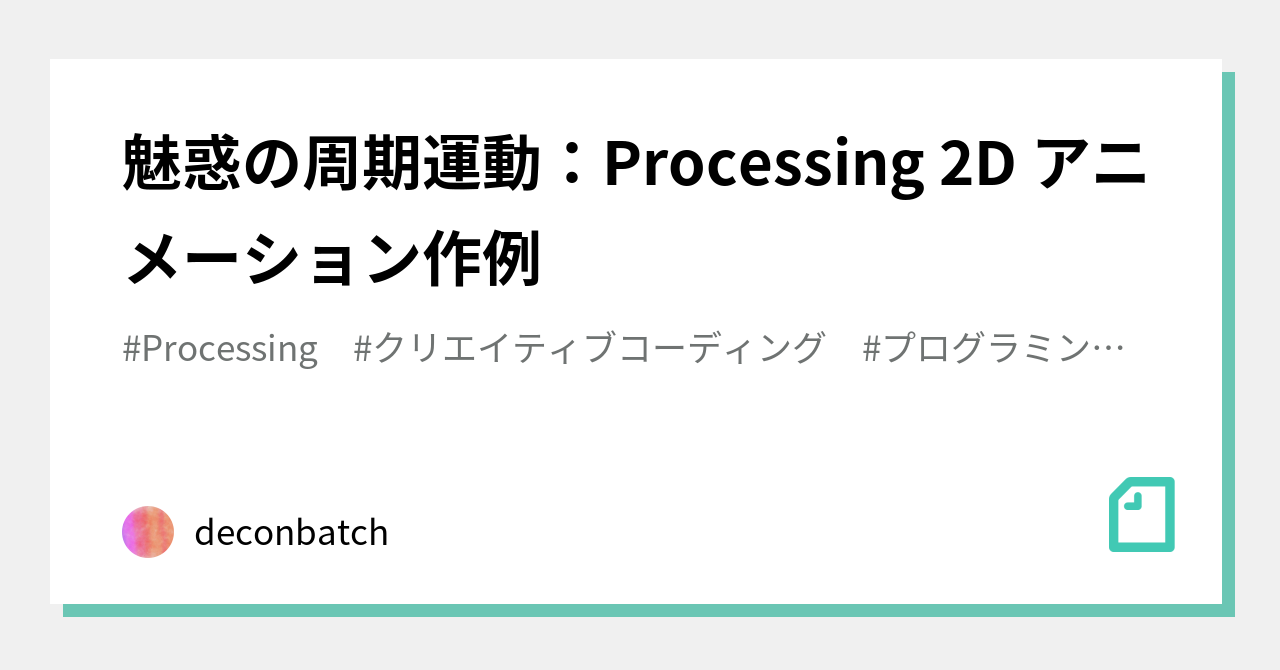 魅惑の周期運動：Processing 2D アニメーション作例

#Processing　#クリエイティブコーディング　#プログラミン…

deconbatch